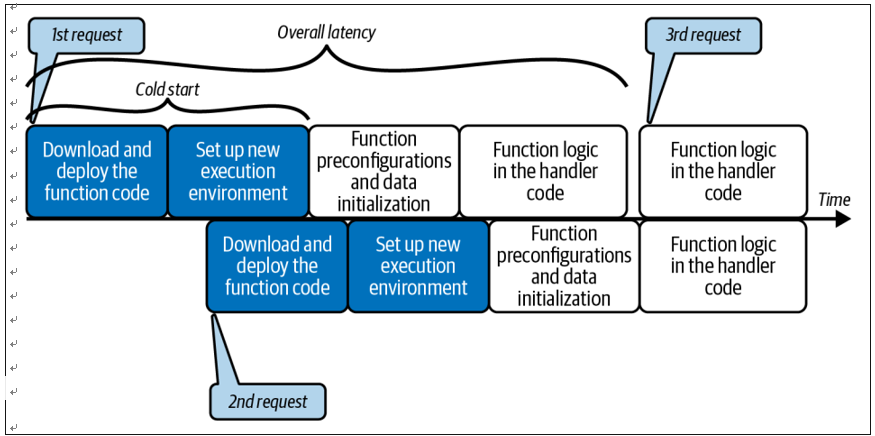 1st request

Overall latency

3rd request

Cold start

Download and deploy the function code

Set up new execution environment

Function preconfigurations and data initialization

Function logic in the handler code

Function logic in the handler code

Time

Download and deploy the function code

Set up new execution environment

Function preconfigurations and data initialization

Function logic in the handler code

2nd request